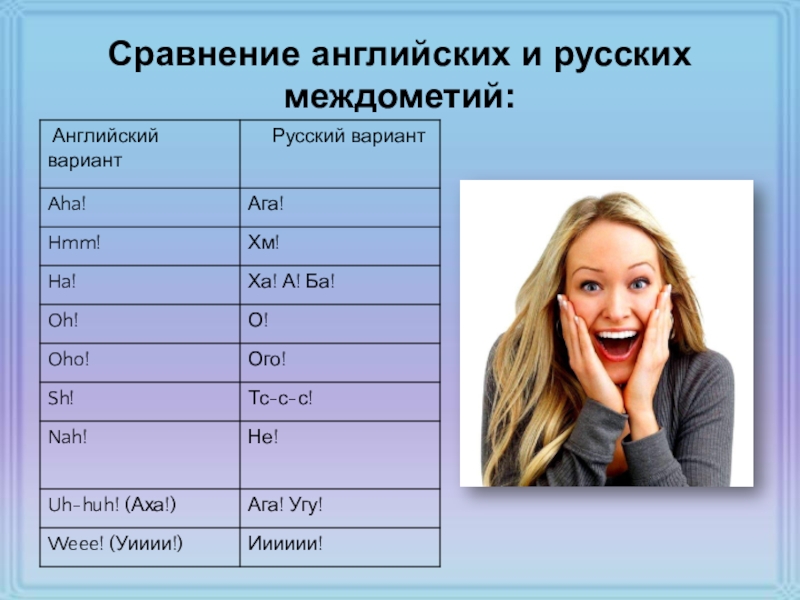 Сравнение английских и русских междометий:

| Английский вариант | Русский вариант |
|---|---|
| Aha! | Ага! |
| Hmm! | Хм! |
| Ha! | Ха! А! Ба! |
| Oh! | О! |
| Oho! | Ого! |
| Sh! | Тс-с-с! |
| Nah! | Не! |
| Uh-huh! (Аха!) | Ага! Угу! |
| Weee! (Уииии!) | Ииииии! |